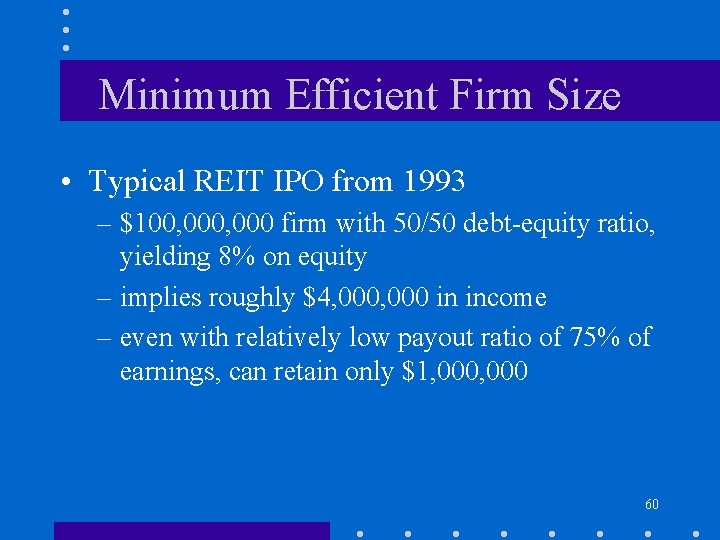 Minimum Efficient Firm Size

• Typical REIT IPO from 1993

– \$100,000,000 firm with 50/50 debt-equity ratio, yielding 8% on equity

– implies roughly \$4,000,000 in income

– even with relatively low payout ratio of 75% of earnings, can retain only \$1,000,000

60